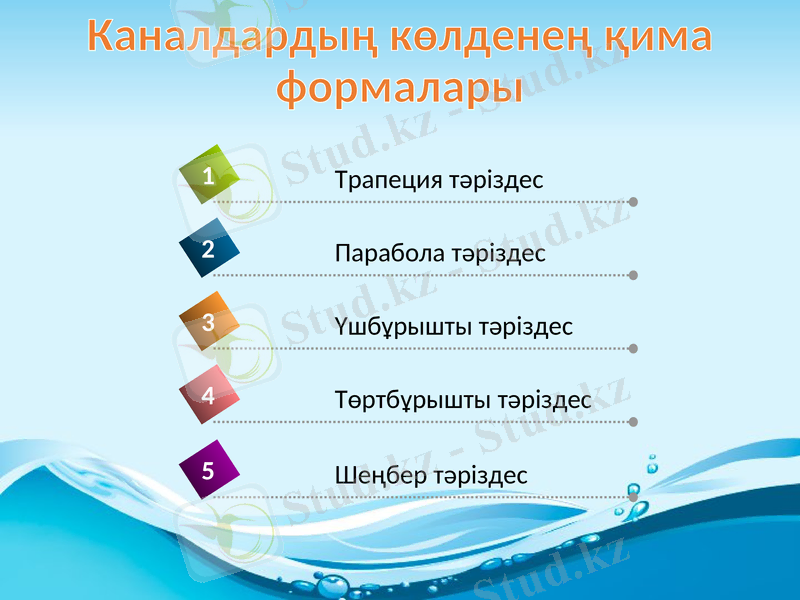 Каналдардың көлденең қима формалары

1 Трапеция тәріздес

2 Парабола тәріздес

3 Үшбұрышты тәріздес

4 Төртбұрышты тәріздес

5 Шеңбер тәріздес

Stud.kz - Stud.kz